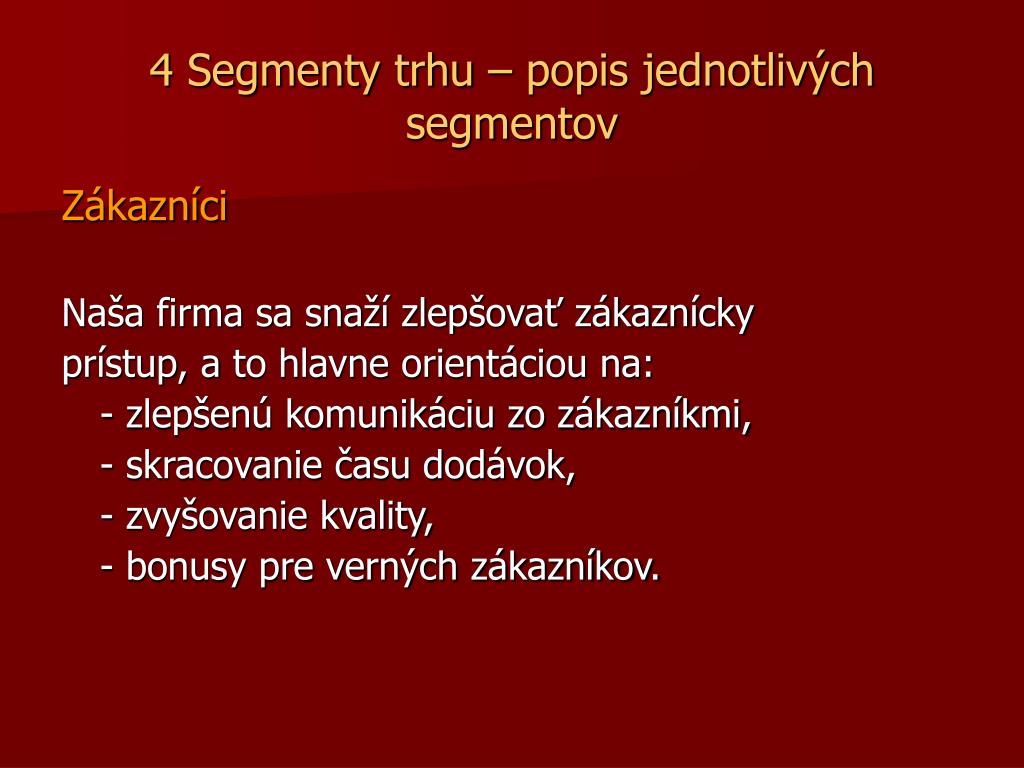 4 Segmenty trhu – popis jednotlivých segmentov

Zákazníci

Naša firma sa snaží zlepšovať zákaznícky prístup, a to hlavne orientáciou na:
- zlepšenú komunikáciu zo zákazníkmi,
- skracovanie času dodávok,
- zvyšovanie kvality,
- bonusy pre verných zákazníkov.